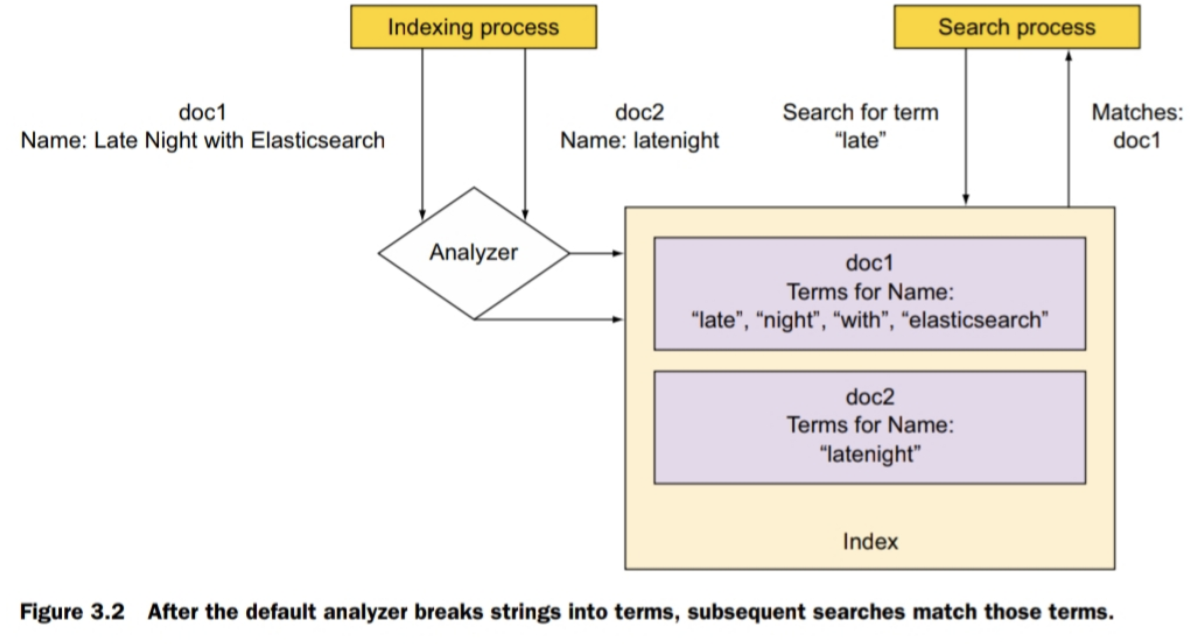 Indexing process

Search process

doc1
Name: Late Night with Elasticsearch

doc2
Name: latenight

Search for term
“late”

Matches:
doc1

Analyzer

doc1
Terms for Name:
“late”, “night”, “with”, “elasticsearch”

doc2
Terms for Name:
“latenight”

Index

Figure 3.2 After the default analyzer breaks strings into terms, subsequent searches match those terms.